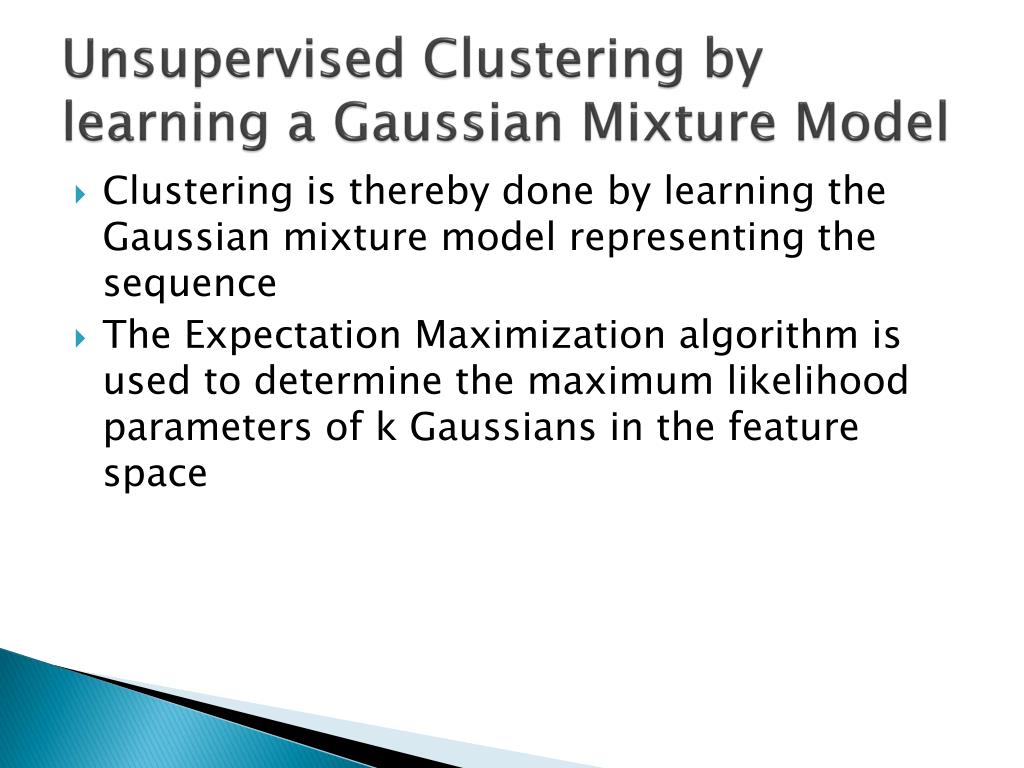 Unsupervised Clustering by learning a Gaussian Mixture Model

Clustering is thereby done by learning the Gaussian mixture model representing the sequence

The Expectation Maximization algorithm is used to determine the maximum likelihood parameters of k Gaussians in the feature space